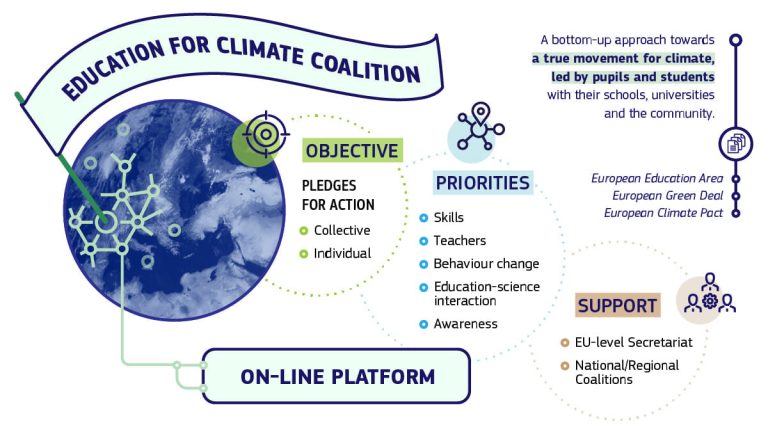 EDUCATION FOR CLIMATE COALITION

A bottom-up approach towards a true movement for climate, led by pupils and students with their schools, universities and the community.

European Education Area
European Green Deal
European Climate Pact

OBJECTIVE

PLEDGES FOR ACTION
Collective
Individual

PRIORITIES
Skills
Teachers
Behaviour change
Education-science interaction
Awareness

SUPPORT
EU-level Secretariat
National/Regional Coalitions

ON-LINE PLATFORM